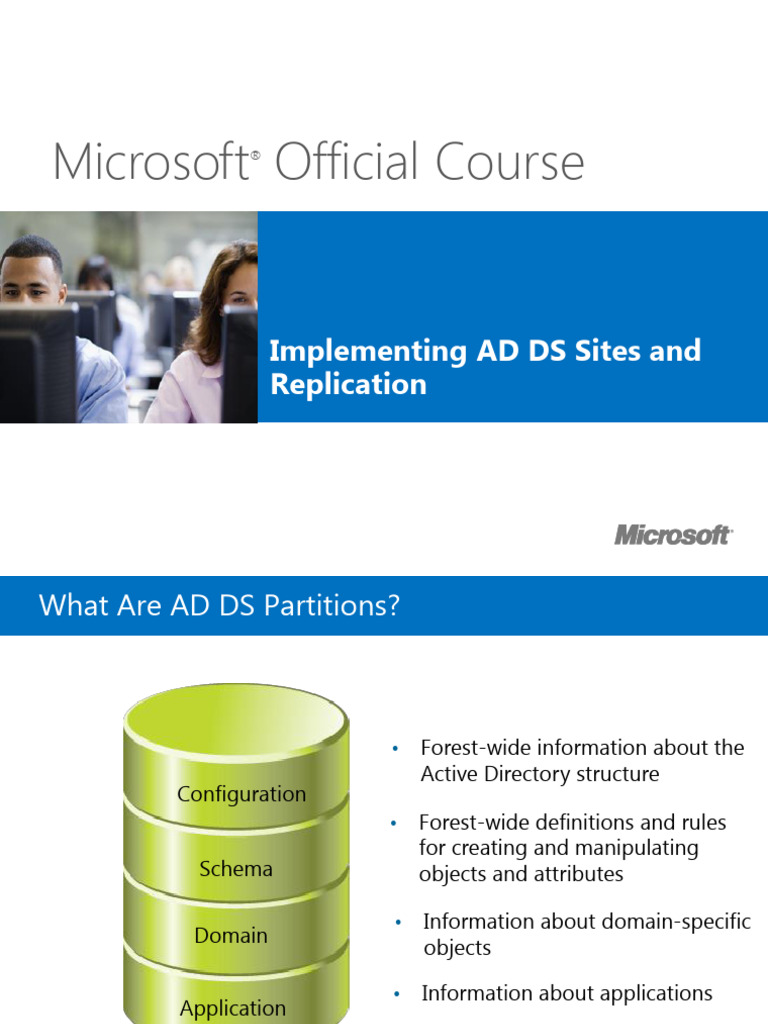 Microsoft® Official Course

Implementing AD DS Sites and Replication

Microsoft®

What Are AD DS Partitions?

Configuration

Schema

Domain

Application

• Forest-wide information about the Active Directory structure

• Forest-wide definitions and rules for creating and manipulating objects and attributes

• Information about domain-specific objects

• Information about applications